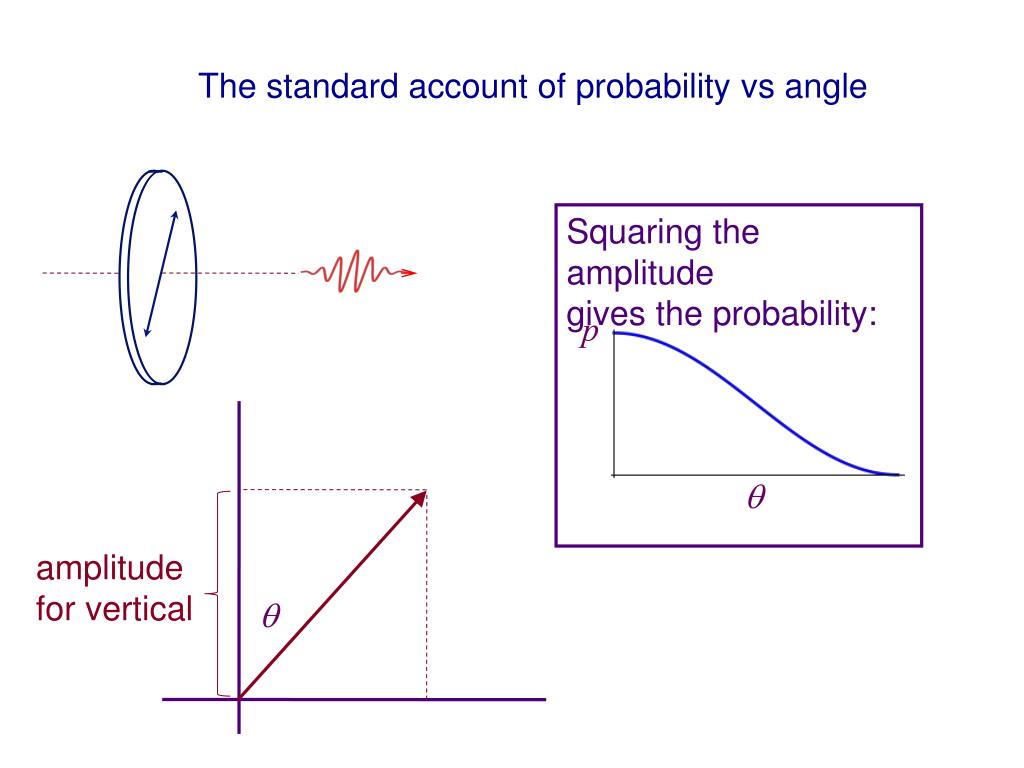 The standard account of probability vs angle

Squaring the amplitude gives the probability:

$p$

$\theta$

amplitude for vertical

$\theta$